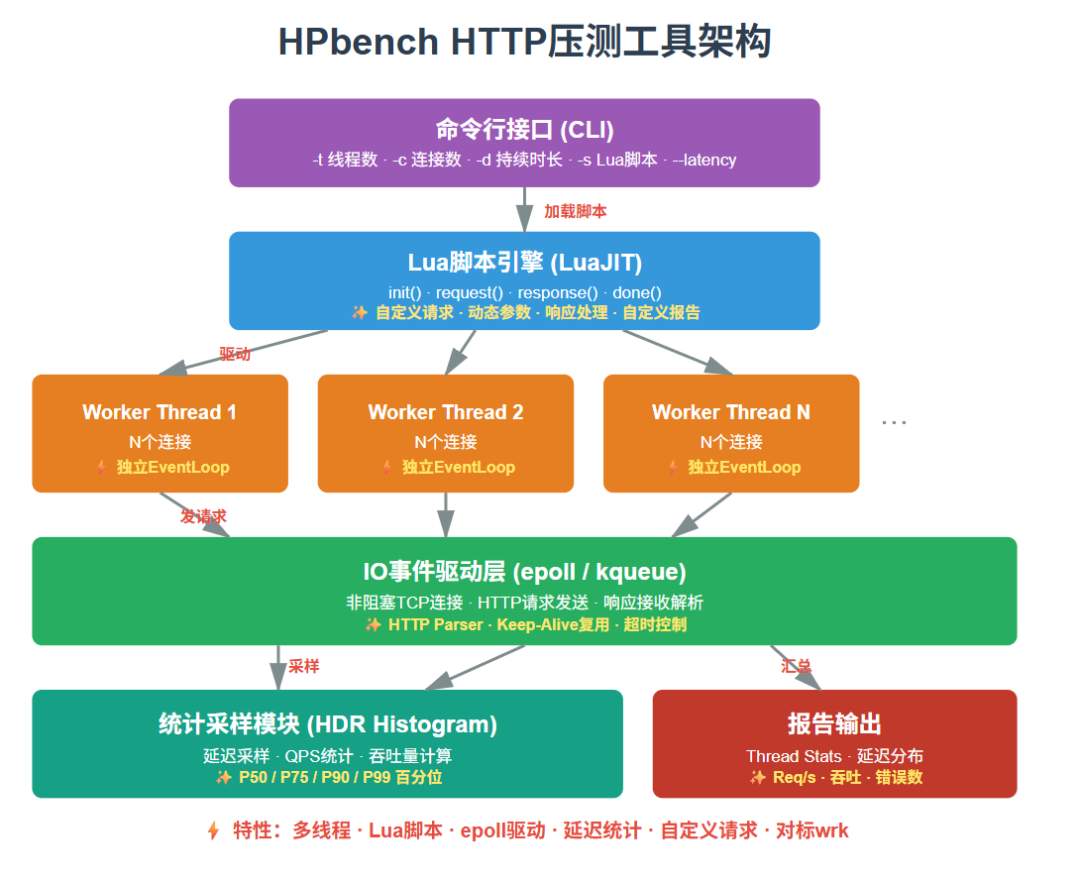 HPbench HTTP压测工具架构

命令行接口 (CLI)
-t 线程数 · -c 连接数 · -d 持续时长 · -s Lua脚本 · --latency

加载脚本

Lua脚本引擎 (LuaJIT)
init() · request() · response() · done()
✨ 自定义请求 · 动态参数 · 响应处理 · 自定义报告

驱动

Worker Thread 1
N个连接
🔥 独立EventLoop

Worker Thread 2
N个连接
🔥 独立EventLoop

Worker Thread N
N个连接
🔥 独立EventLoop

...

发请求

IO事件驱动层 (epoll / kqueue)
非阻塞TCP连接 · HTTP请求发送 · 响应接收解析
✨ HTTP Parser · Keep-Alive复用 · 超时控制

采样

汇总

统计采样模块 (HDR Histogram)
延迟采样 · QPS统计 · 吞吐量计算
✨ P50 / P75 / P90 / P99 百分位

报告输出
Thread Stats · 延迟分布
✨ Req/s · 吞吐 · 错误数

⚡ 特性：多线程 · Lua脚本 · epoll驱动 · 延迟统计 · 自定义请求 · 对标wrk